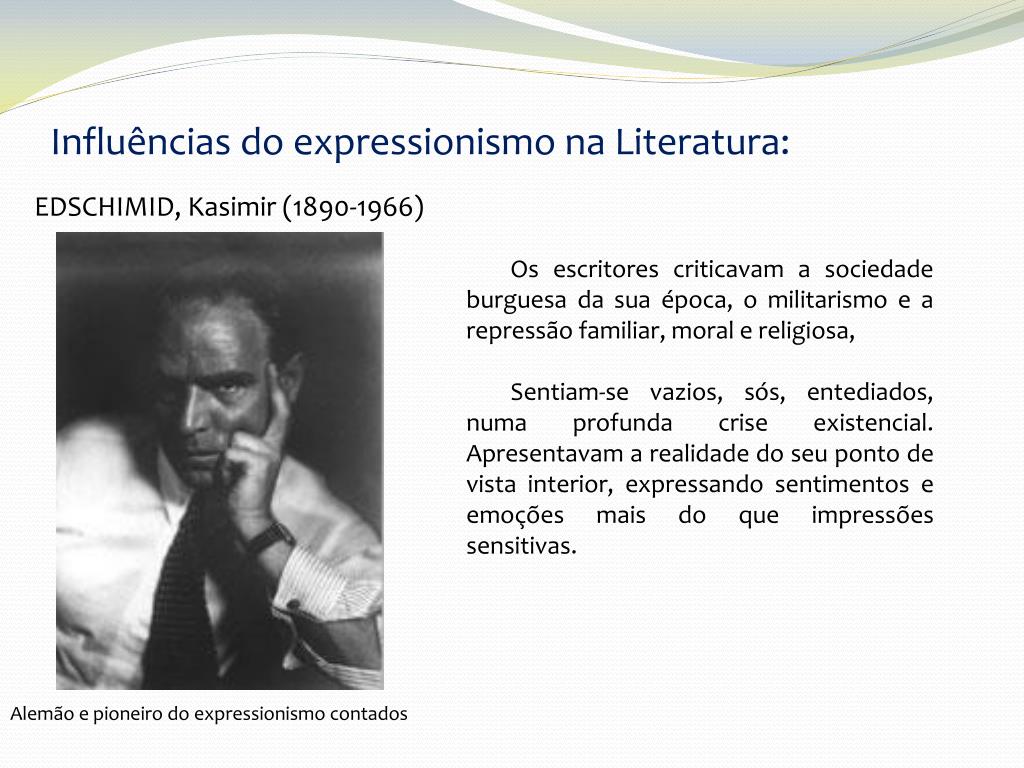 Influências do expressionismo na Literatura:

EDSCHIMID, Kasimir (1890-1966)

Os escritores criticavam a sociedade burguesa da sua época, o militarismo e a repressão familiar, moral e religiosa,

Sentiam-se vazios, sós, entediados, numa profunda crise existencial. Apresentavam a realidade do seu ponto de vista interior, expressando sentimentos e emoções mais do que impressões sensitivas.

Alemão e pioneiro do expressionismo contados